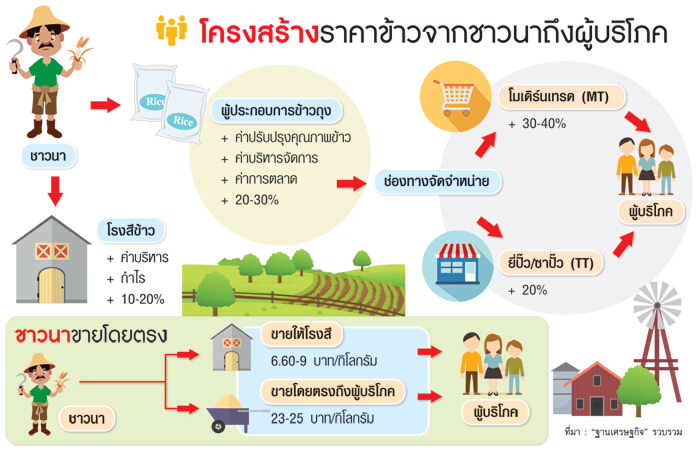 โครงสร้างราคาข้าวจากชาวนาถึงผู้บริโภค

ชาวนา

Rice

Rice

ผู้ประกอบการข้าวถุง
+ ค่าปรับปรุงคุณภาพข้าว
+ ค่าบริหารจัดการ
+ ค่าการตลาด
+ 20-30%

ช่องทางจัดจำหน่าย

โมเดิร์นเทรด (MT)
+ 30-40%

ยี่ปั๊ว/ซาปั๊ว (TT)
+ 20%

ผู้บริโภค

โรงสีข้าว
+ ค่าบริหาร
+ กำไร
+ 10-20%

ชาวนาขายโดยตรง

ชาวนา

ขายให้โรงสี
6.60-9 บาท/กิโลกรัม

ขายโดยตรงถึงผู้บริโภค
23-25 บาท/กิโลกรัม

ผู้บริโภค

ที่มา : "ฐานเศรษฐกิจ" รวบรวม